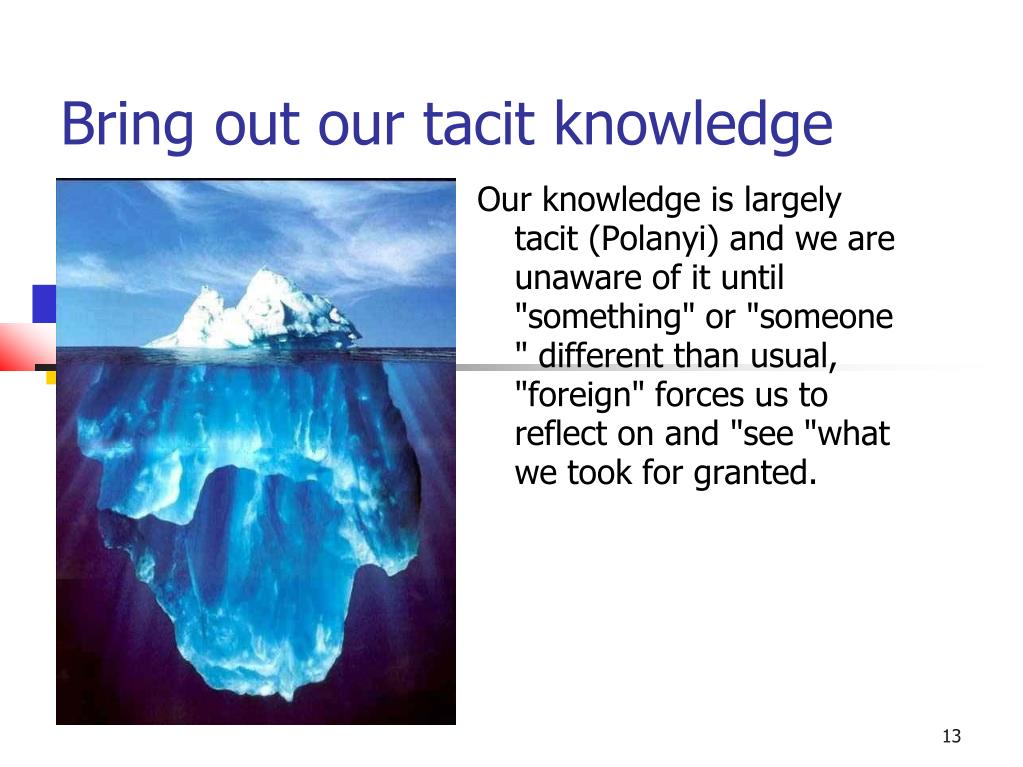 Bring out our tacit knowledge

Our knowledge is largely tacit (Polanyi) and we are unaware of it until "something" or "someone " different than usual, "foreign" forces us to reflect on and "see "what we took for granted.

13